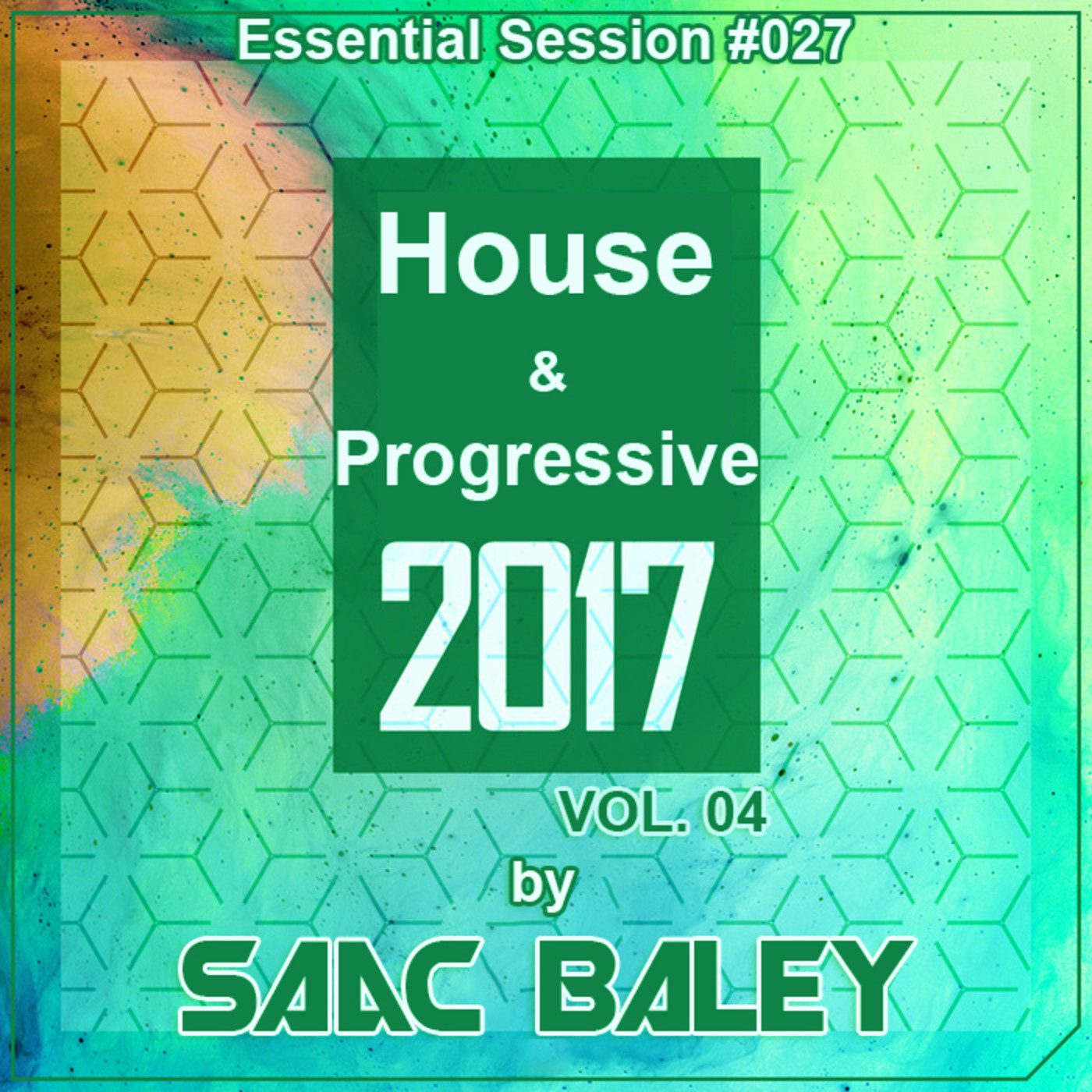 Essential Session #027

House
&
Progressive
2017

VOL. 04
by
SAAC BALEY